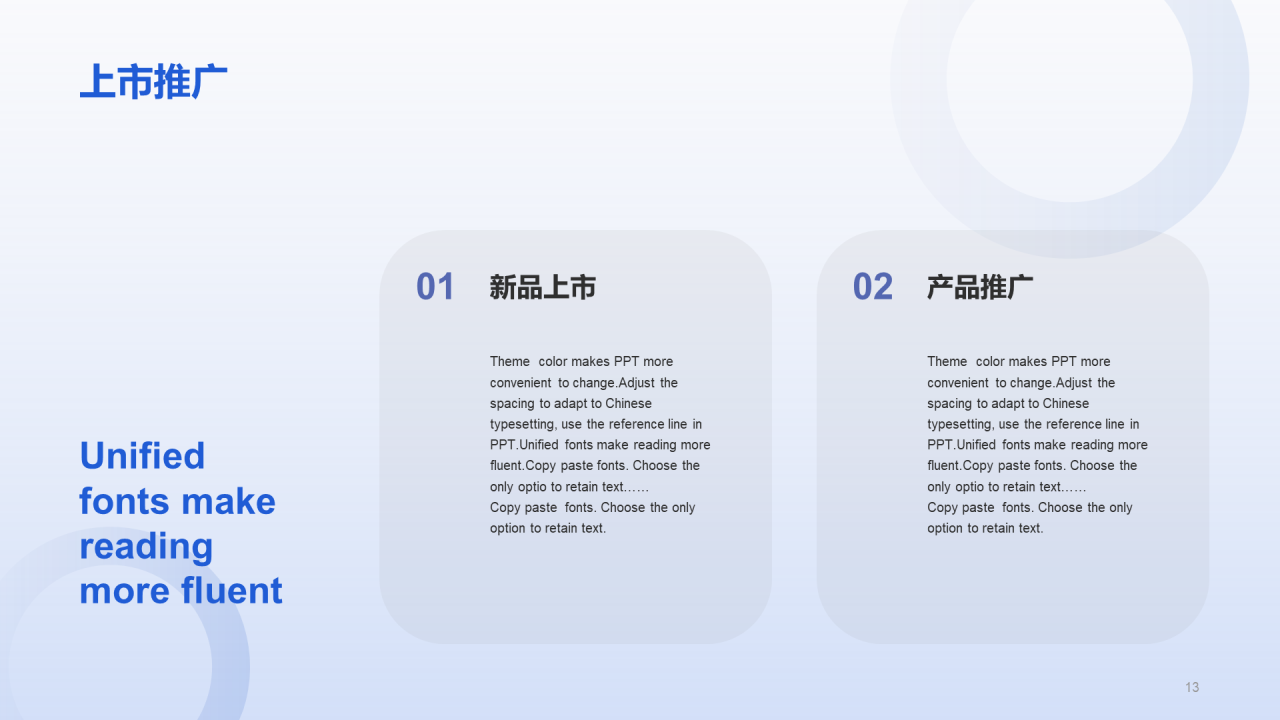 上市推广

Unified fonts make reading more fluent

01 新品上市

Theme color makes PPT more convenient to change.Adjust the spacing to adapt to Chinese typesetting, use the reference line in PPT.Unified fonts make reading more fluent.Copy paste fonts. Choose the only optio to retain text……
Copy paste fonts. Choose the only option to retain text.

02 产品推广

Theme color makes PPT more convenient to change.Adjust the spacing to adapt to Chinese typesetting, use the reference line in PPT.Unified fonts make reading more fluent.Copy paste fonts. Choose the only optio to retain text……
Copy paste fonts. Choose the only option to retain text.

13